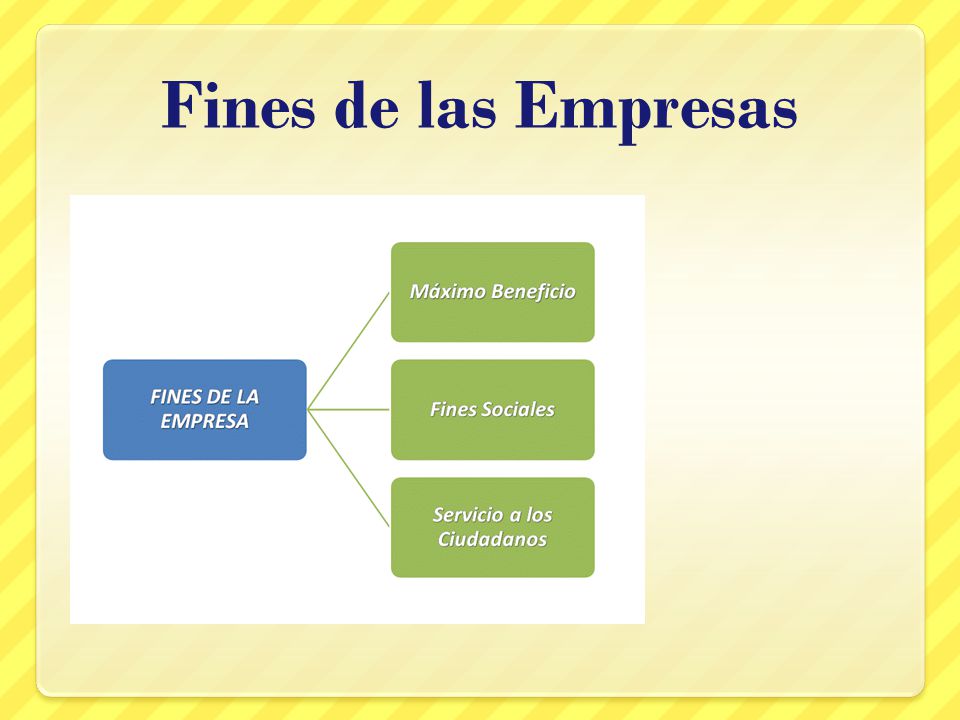 Fines de las Empresas

FINES DE LA EMPRESA

Máximo Beneficio

Fines Sociales

Servicio a los Ciudadanos